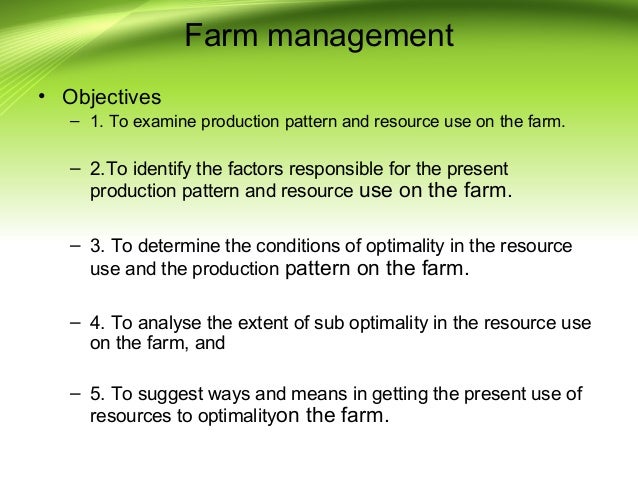 Farm management

• Objectives
– 1. To examine production pattern and resource use on the farm.

– 2.To identify the factors responsible for the present production pattern and resource use on the farm.

– 3. To determine the conditions of optimality in the resource use and the production pattern on the farm.

– 4. To analyse the extent of sub optimality in the resource use on the farm, and

– 5. To suggest ways and means in getting the present use of resources to optimalityon the farm.